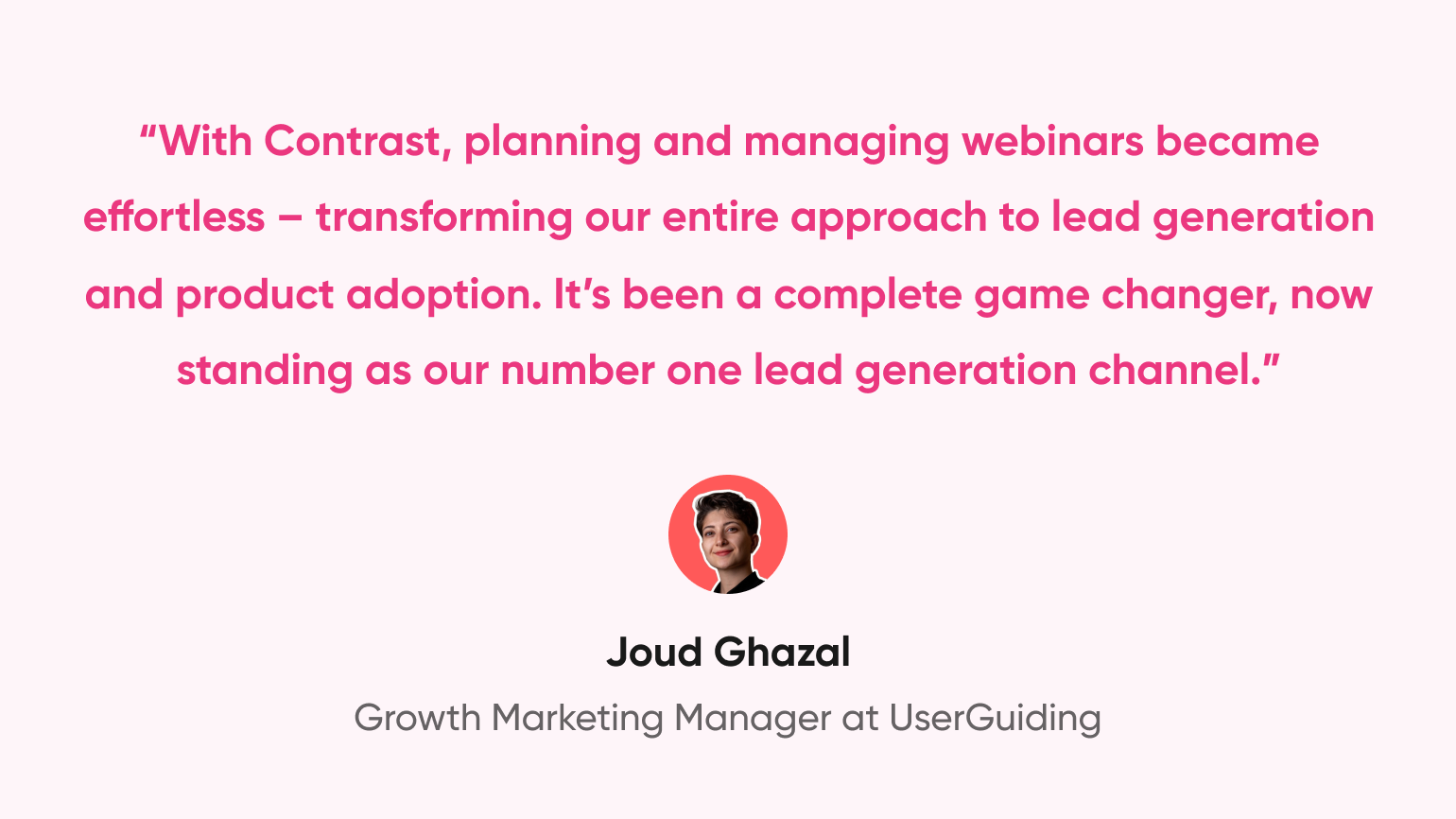 “With Contrast, planning and managing webinars became effortless – transforming our entire approach to lead generation and product adoption. It’s been a complete game changer, now standing as our number one lead generation channel.”

Joud Ghazal

Growth Marketing Manager at UserGuiding